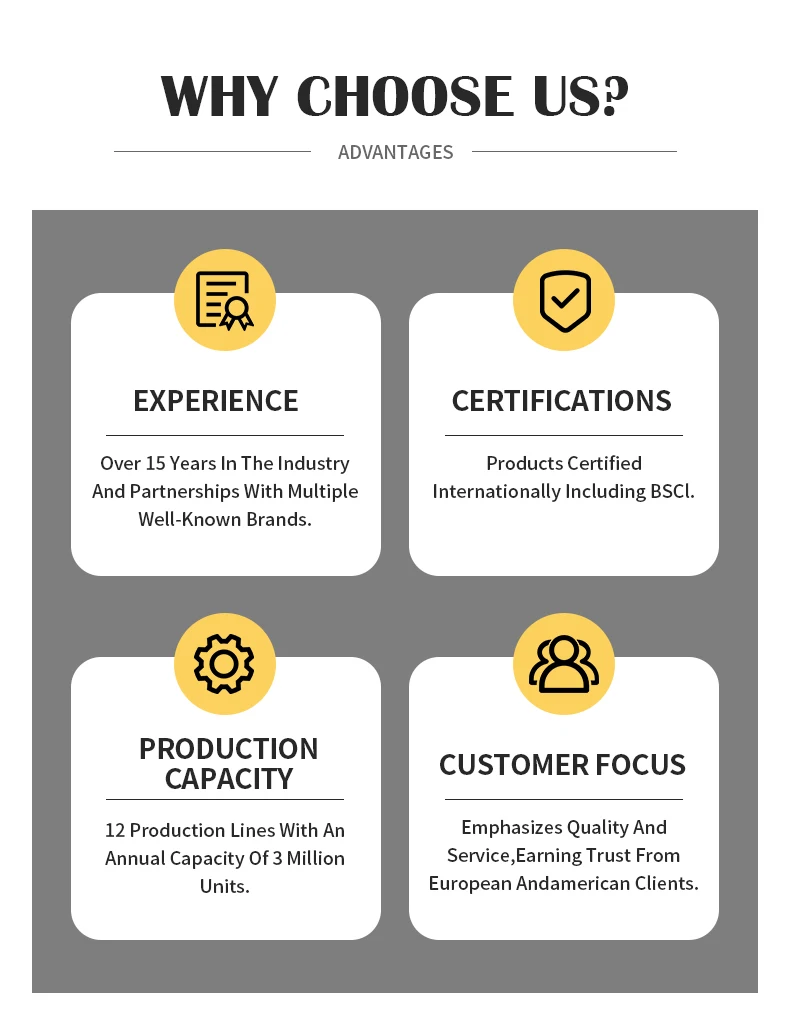 WHY CHOOSE US?

ADVANTAGES

EXPERIENCE

Over 15 Years In The Industry And Partnerships With Multiple Well-Known Brands.

CERTIFICATIONS

Products Certified Internationally Including BSCl.

PRODUCTION CAPACITY

12 Production Lines With An Annual Capacity Of 3 Million Units.

CUSTOMER FOCUS

Emphasizes Quality And Service,Earning Trust From European Andamerican Clients.